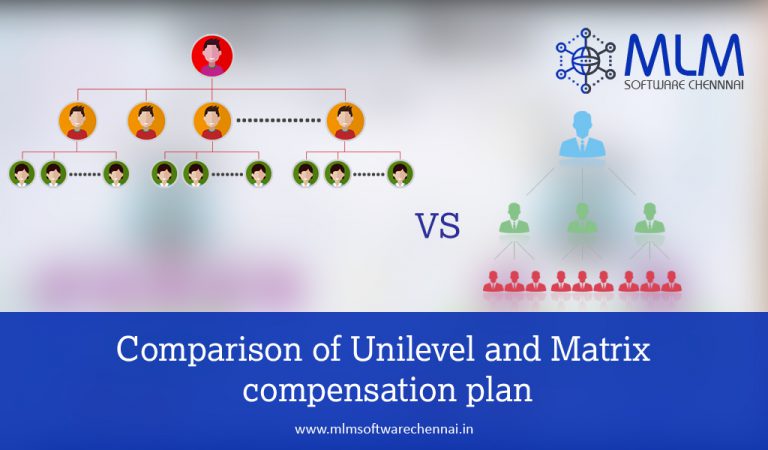 MLM
SOFTWARE CHENNNAI

VS

Comparison of Unilevel and Matrix compensation plan

www.mlmsoftwarechennai.in